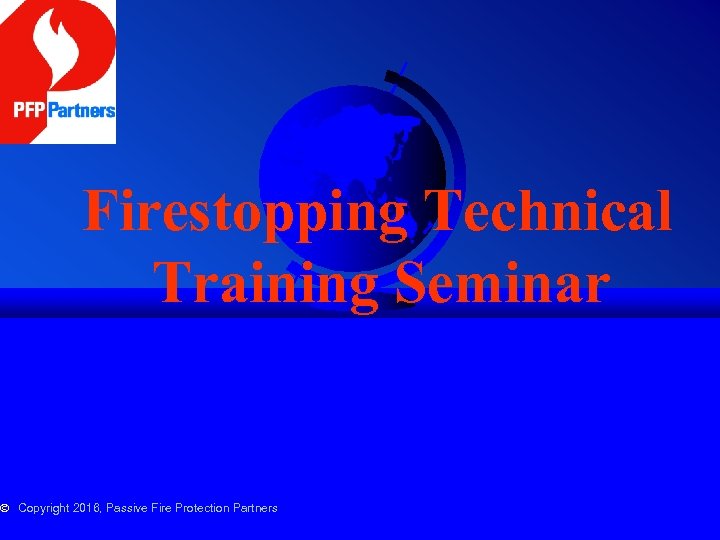 PFP Partners

Firestopping Technical Training Seminar

© Copyright 2016, Passive Fire Protection Partners